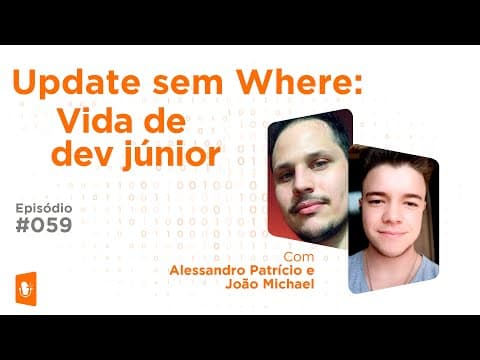 Update sem Where:
Vida de dev júnior

Episódio
#059

Com
Alessandro Patrício e
João Michael